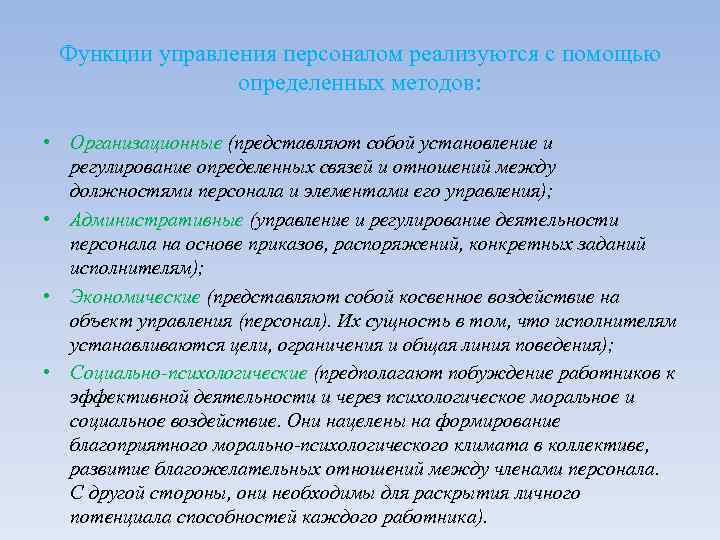 Функции управления персоналом реализуются с помощью определенных методов:

• Организационные (представляют собой установление и регулирование определенных связей и отношений между должностями персонала и элементами его управления);
• Административные (управление и регулирование деятельности персонала на основе приказов, распоряжений, конкретных заданий исполнителям);
• Экономические (представляют собой косвенное воздействие на объект управления (персонал). Их сущность в том, что исполнителям устанавливаются цели, ограничения и общая линия поведения);
• Социально-психологические (предполагают побуждение работников к эффективной деятельности и через психологическое моральное и социальное воздействие. Они нацелены на формирование благоприятного морально-психологического климата в коллективе, развитие благожелательных отношений между членами персонала. С другой стороны, они необходимы для раскрытия личного потенциала способностей каждого работника).